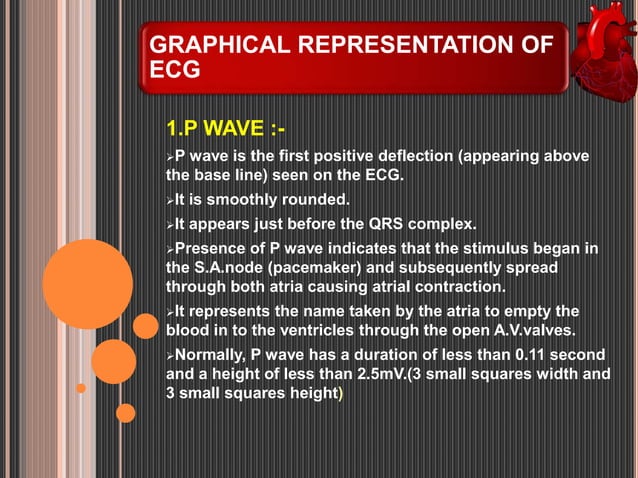 GRAPHICAL REPRESENTATION OF ECG

1.P WAVE :-

➢P wave is the first positive deflection (appearing above the base line) seen on the ECG.

➢It is smoothly rounded.

➢It appears just before the QRS complex.

➢Presence of P wave indicates that the stimulus began in the S.A.node (pacemaker) and subsequently spread through both atria causing atrial contraction.

➢It represents the name taken by the atria to empty the blood in to the ventricles through the open A.V.valves.

➢Normally, P wave has a duration of less than 0.11 second and a height of less than 2.5mV.(3 small squares width and 3 small squares height)